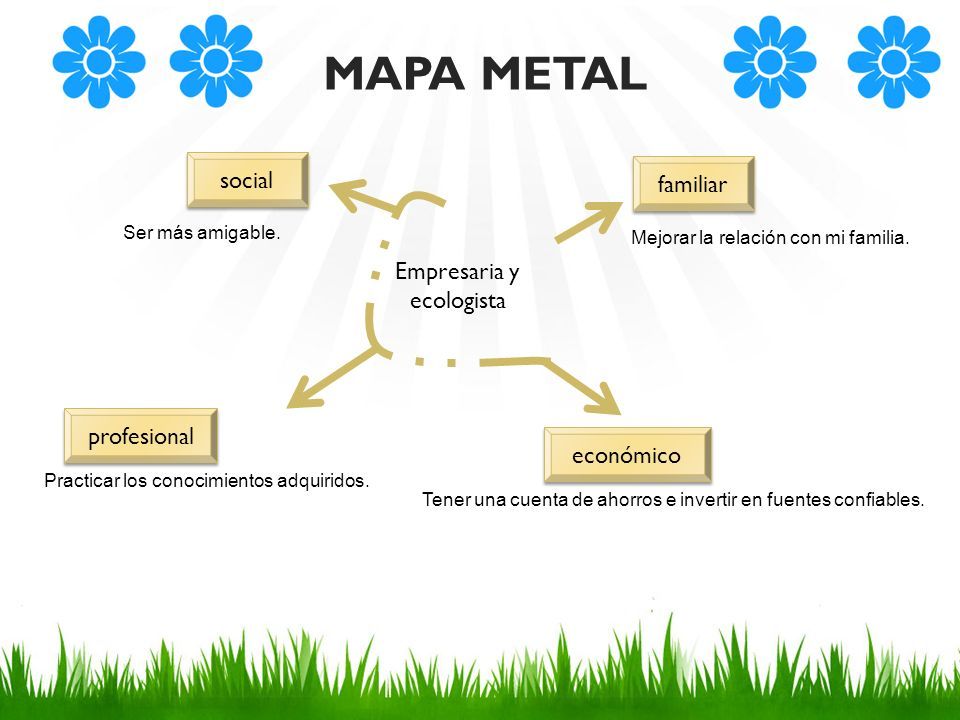 MAPA METAL

social

Ser más amigable.

familiar

Mejorar la relación con mi familia.

Empresaria y ecologista

profesional

Practicar los conocimientos adquiridos.

económico

Tener una cuenta de ahorros e invertir en fuentes confiables.